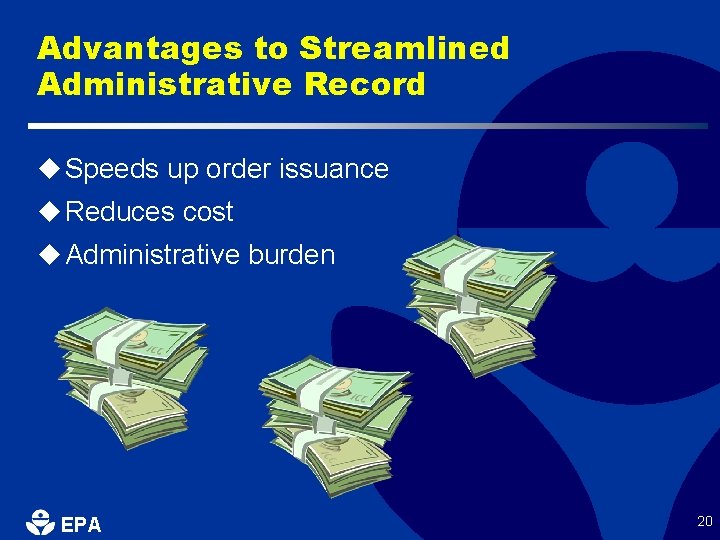 Advantages to Streamlined Administrative Record

◆ Speeds up order issuance
◆ Reduces cost
◆ Administrative burden

EPA

20